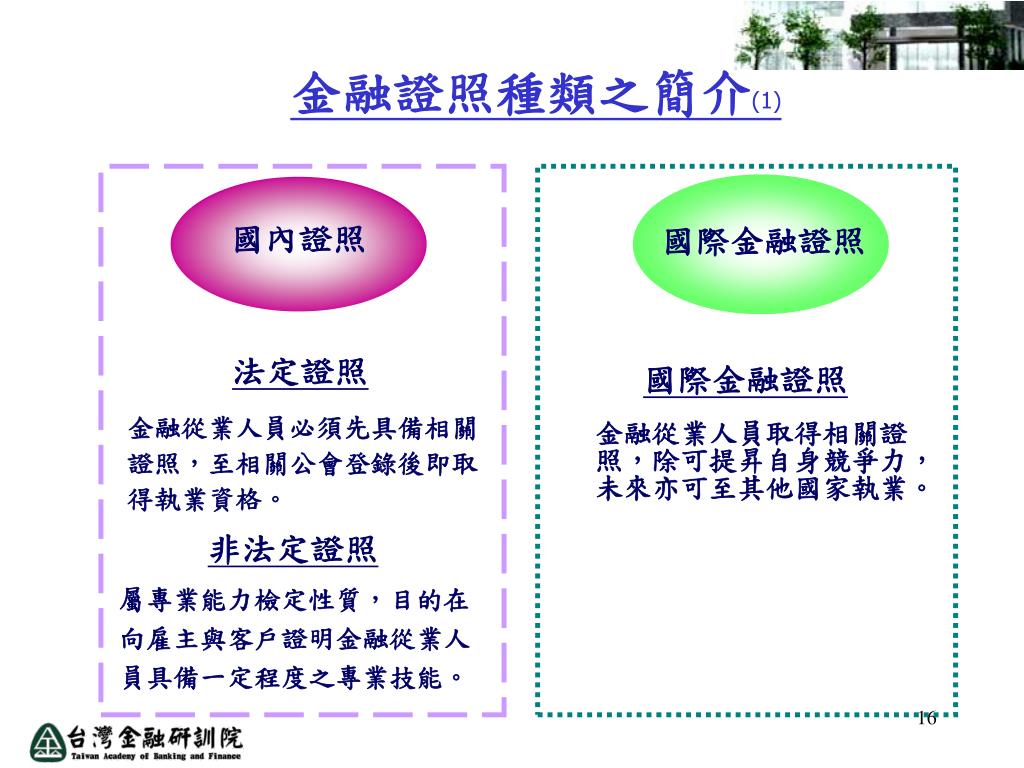 金融證照種類之簡介(1)

國內證照

法定證照

金融從業人員必須先具備相關證照，至相關公會登錄後即取得執業資格。

非法定證照

屬專業能力檢定性質，目的在向雇主與客戶證明金融從業人員具備一定程度之專業技能。

國際金融證照

國際金融證照

金融從業人員取得相關證照，除可提昇自身競爭力，未來亦可至其他國家執業。

16

台灣金融研訓院
Taiwan Academy of Banking and Finance